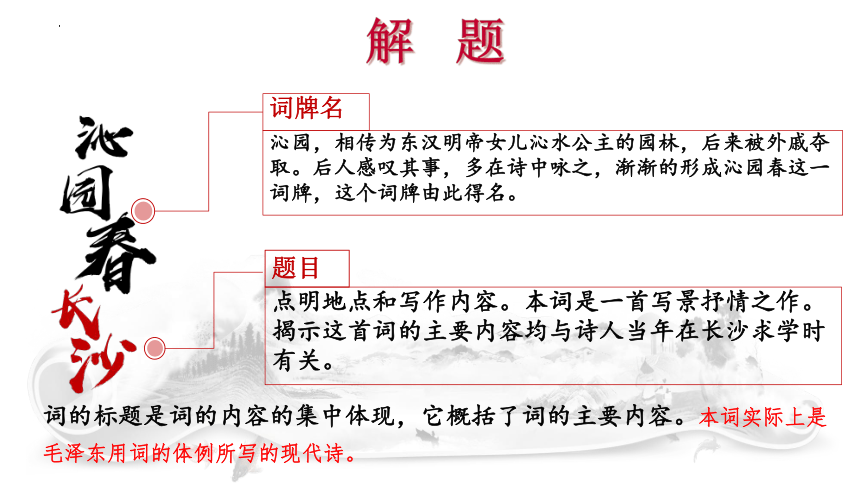 解 题

沁园春

长沙

词牌名

沁园，相传为东汉明帝女儿沁水公主的园林，后来被外戚夺取。后人感叹其事，多在诗中咏之，渐渐的形成沁园春这一词牌，这个词牌由此得名。

题目

点明地点和写作内容。本词是一首写景抒情之作。揭示这首词的主要内容均与诗人当年在长沙求学时有关。

词的标题是词的内容的集中体现，它概括了词的主要内容。本词实际上是毛泽东用词的体例所写的现代诗。